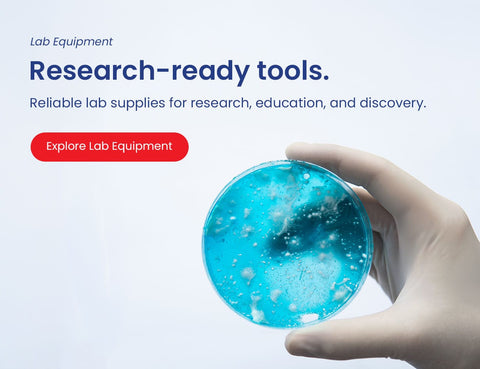 Lab Equipment

Research-ready tools.

Reliable lab supplies for research, education, and discovery.

Explore Lab Equipment